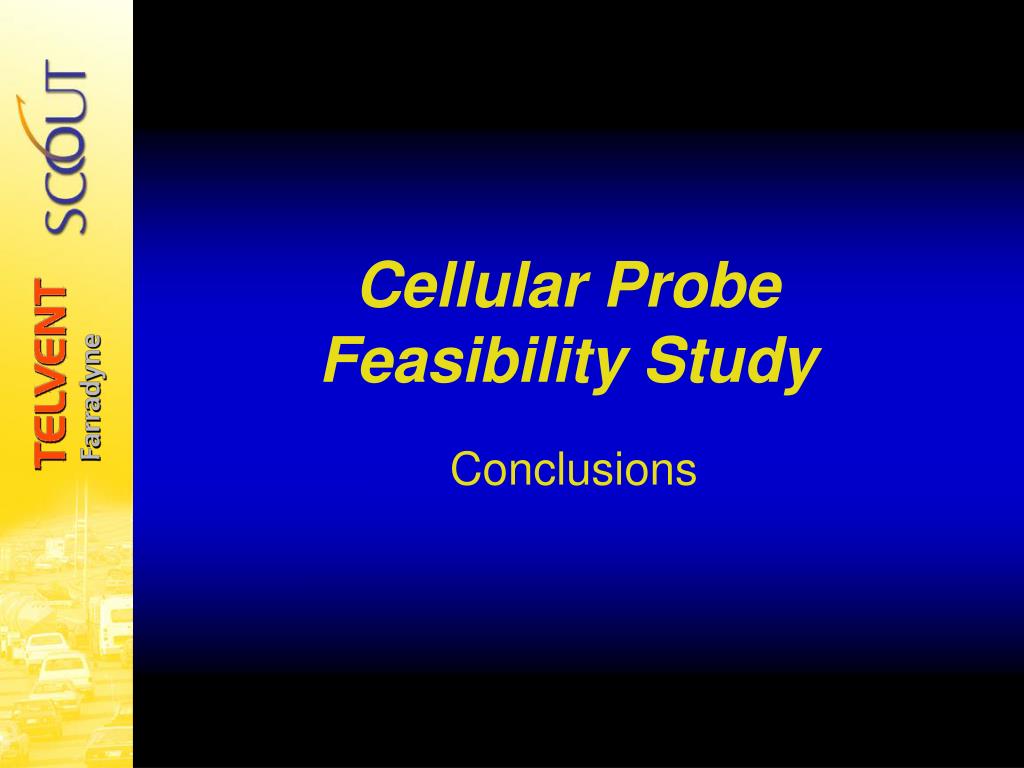 SCOUT

TELVENT
Farradyne

Cellular Probe
Feasibility Study

Conclusions